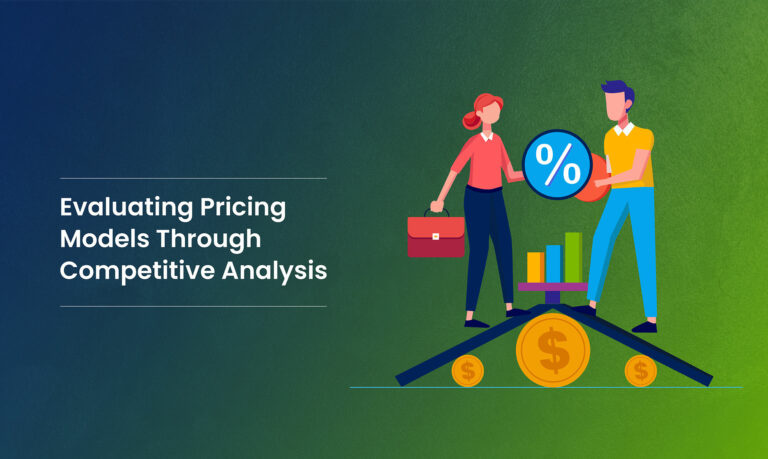 Evaluating Pricing Models Through Competitive Analysis

%

$

$

$